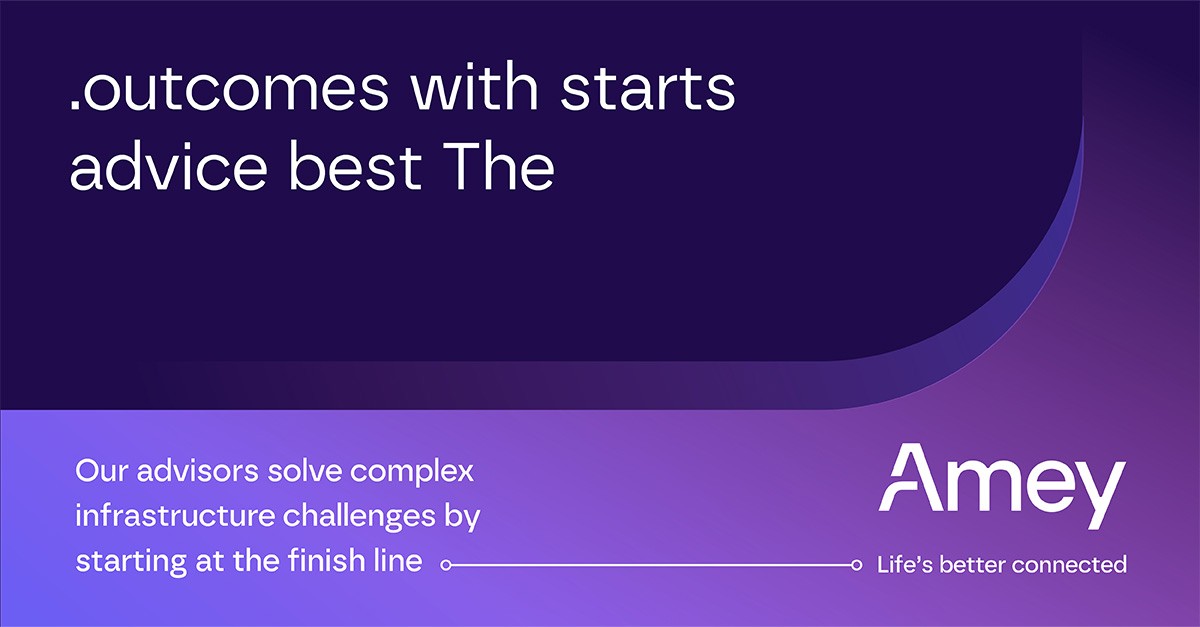 .outcomes with starts advice best The

Our advisors solve complex infrastructure challenges by starting at the finish line

Amey

Life's better connected